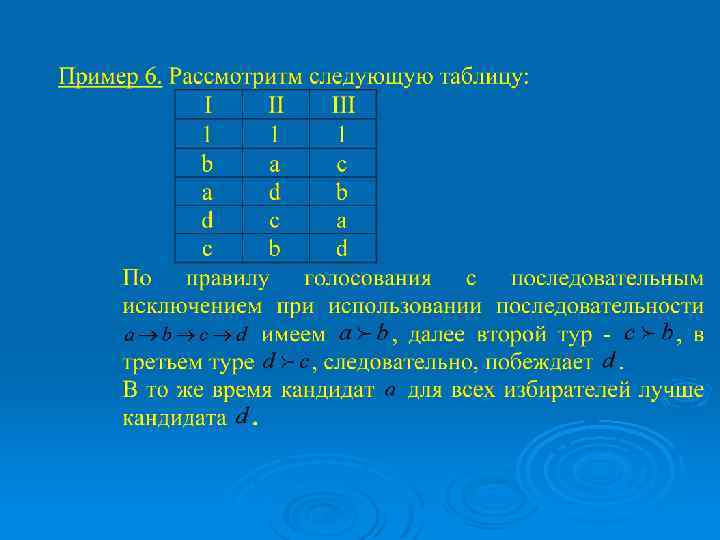 Пример 6. Рассмотритм следующую таблицу:

| I | II | III |
|---|---|---|
| 1 | 1 | 1 |
| b | a | c |
| a | d | b |
| d | c | a |
| c | b | d |

По правилу голосования с последовательным исключением при использовании последовательности $a \to b \to c \to d$ имеем $a \succ b$, далее второй тур - $c \succ b$, в третьем туре $d \succ c$, следовательно, побеждает $d$.
В то же время кандидат $a$ для всех избирателей лучше кандидата $d$.